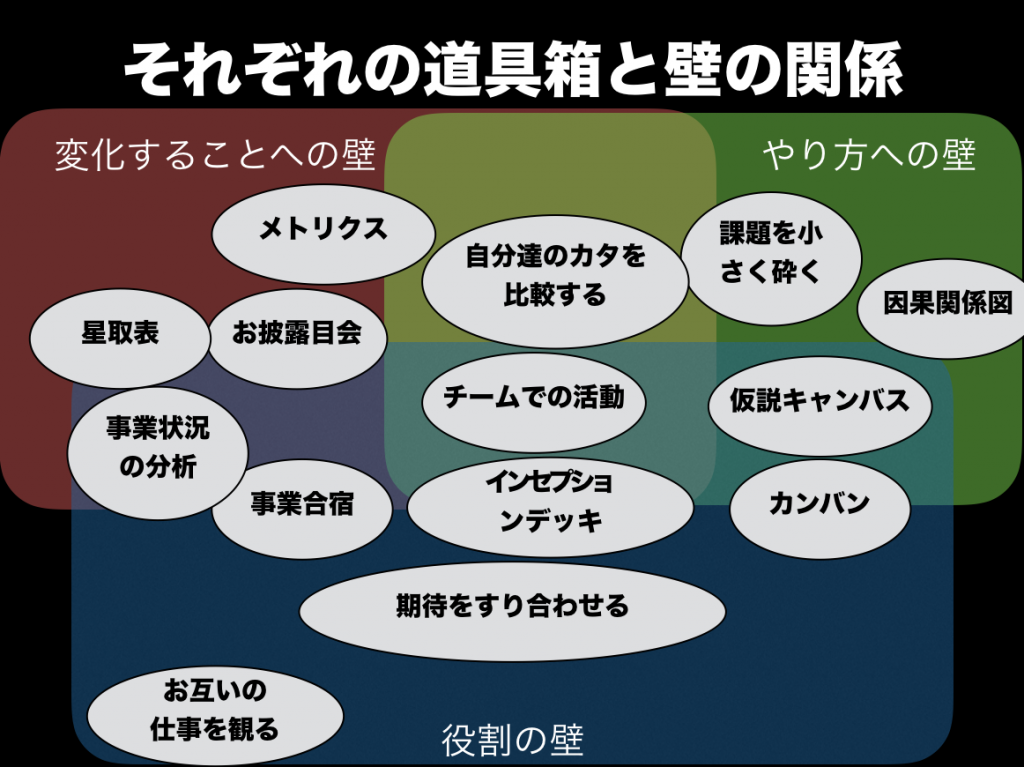 それぞれの道具箱と壁の関係

変化することへの壁

やり方への壁

メトリクス

自分達のカタを比較する

課題を小さく砕く

因果関係図

星取表

お披露目会

チームでの活動

仮説キャンバス

事業状況の分析

事業合宿

インセプションデッキ

カンバン

期待をすり合わせる

お互いの仕事を観る

役割の壁